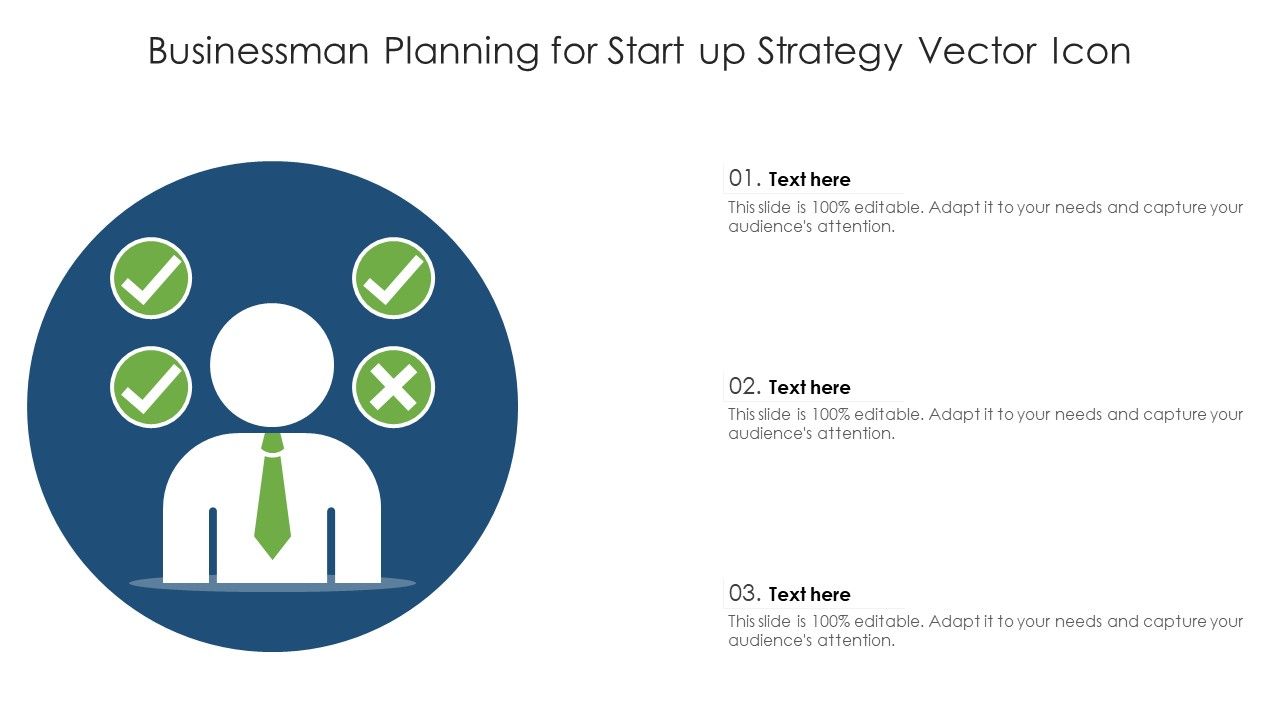 Businessman Planning for Start up Strategy Vector Icon

01. Text here
This slide is 100% editable. Adapt it to your needs and capture your audience's attention.

02. Text here
This slide is 100% editable. Adapt it to your needs and capture your audience's attention.

03. Text here
This slide is 100% editable. Adapt it to your needs and capture your audience's attention.